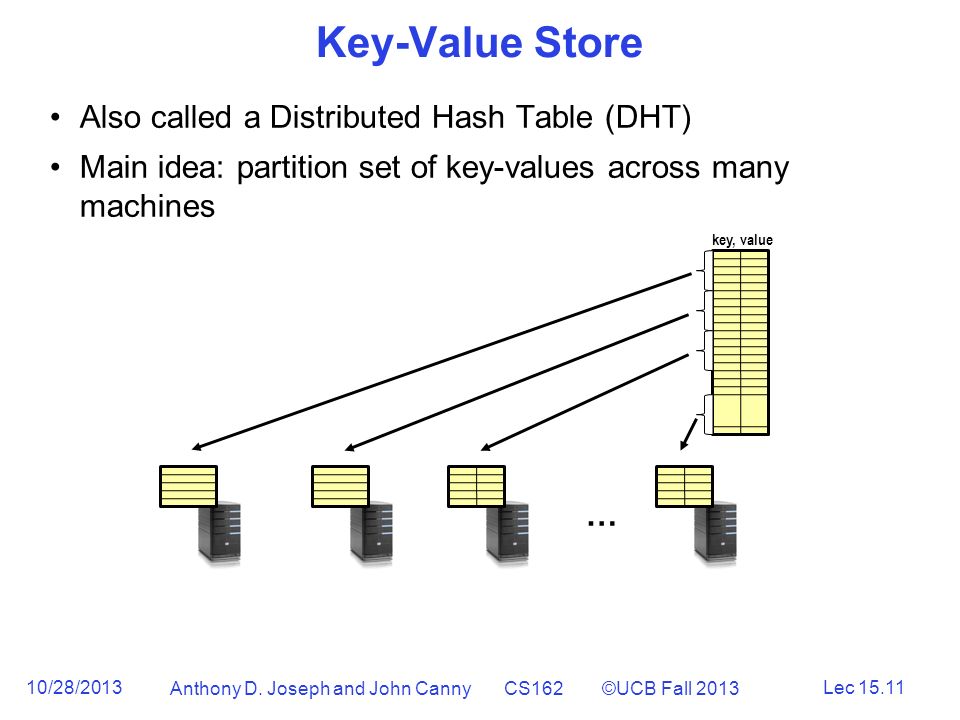 Key-Value Store

• Also called a Distributed Hash Table (DHT)

• Main idea: partition set of key-values across many machines

key, value

…

10/28/2013 Anthony D. Joseph and John Canny CS162 ©UCB Fall 2013 Lec 15.11